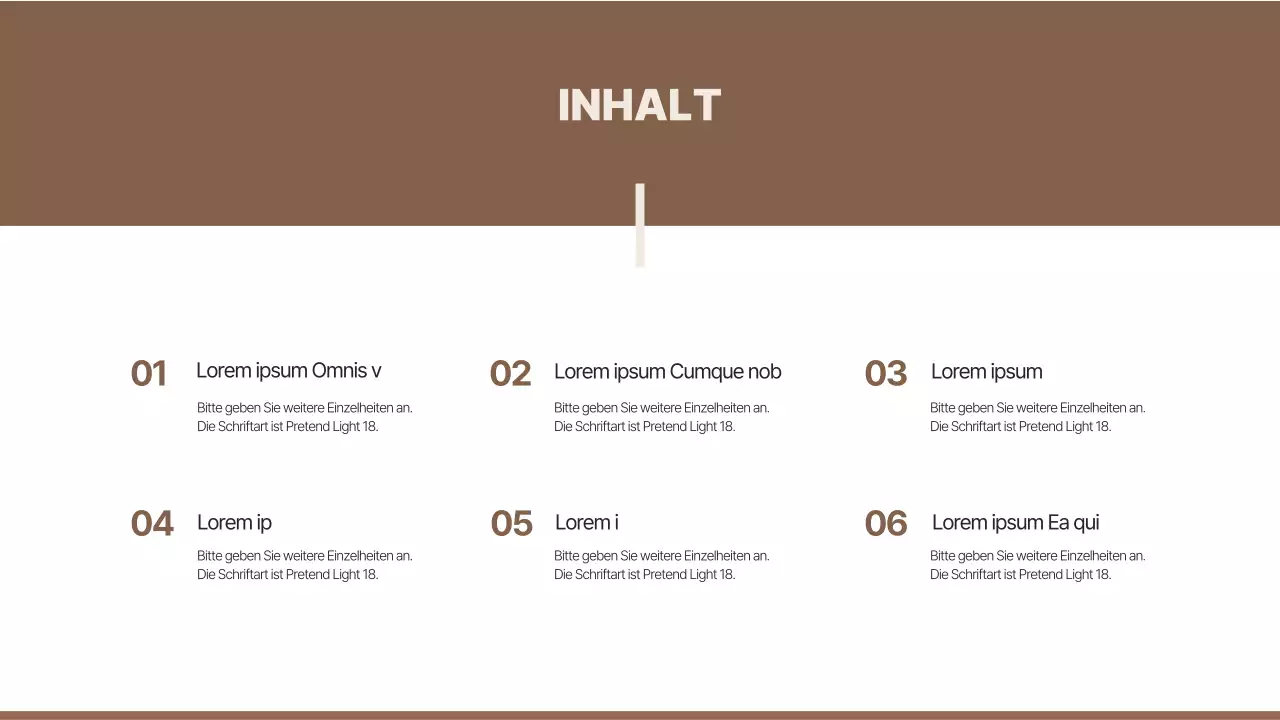 INHALT

01 Lorem ipsum Omnis v

Bitte geben Sie weitere Einzelheiten an. Die Schriftart ist Pretend Light 18.

02 Lorem ipsum Cumque nob

Bitte geben Sie weitere Einzelheiten an. Die Schriftart ist Pretend Light 18.

03 Lorem ipsum

Bitte geben Sie weitere Einzelheiten an. Die Schriftart ist Pretend Light 18.

04 Lorem ip

Bitte geben Sie weitere Einzelheiten an. Die Schriftart ist Pretend Light 18.

05 Lorem i

Bitte geben Sie weitere Einzelheiten an. Die Schriftart ist Pretend Light 18.

06 Lorem ipsum Ea qui

Bitte geben Sie weitere Einzelheiten an. Die Schriftart ist Pretend Light 18.